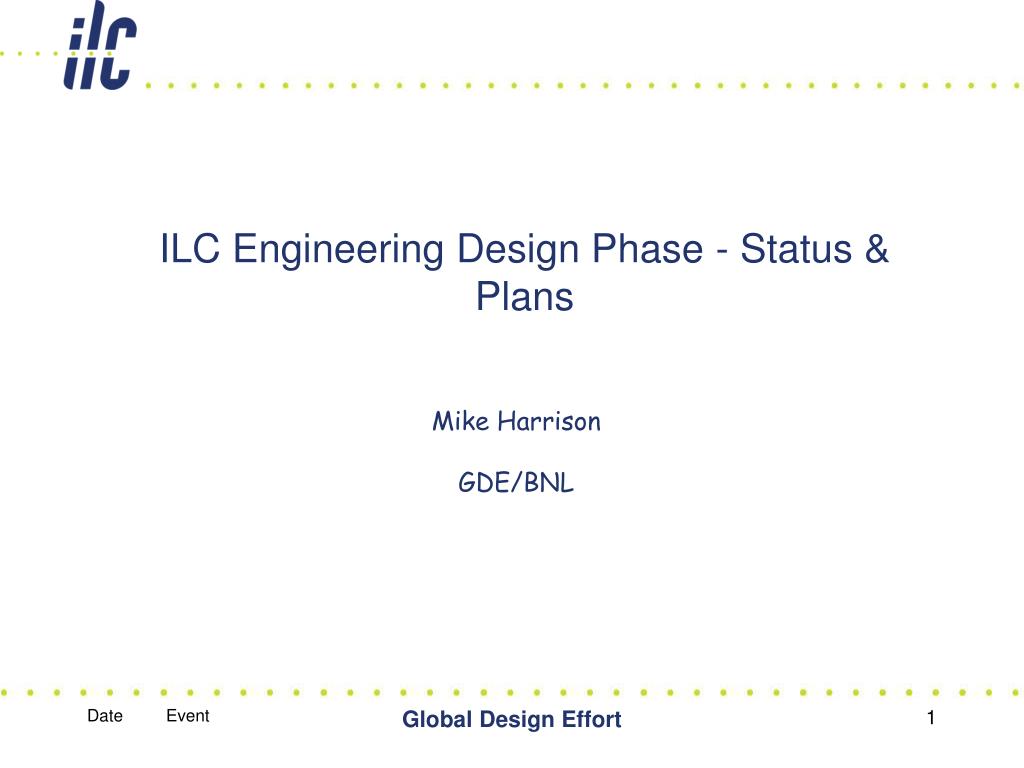 ilc

ILC Engineering Design Phase - Status & Plans

Mike Harrison

GDE/BNL

Date Event

Global Design Effort

1